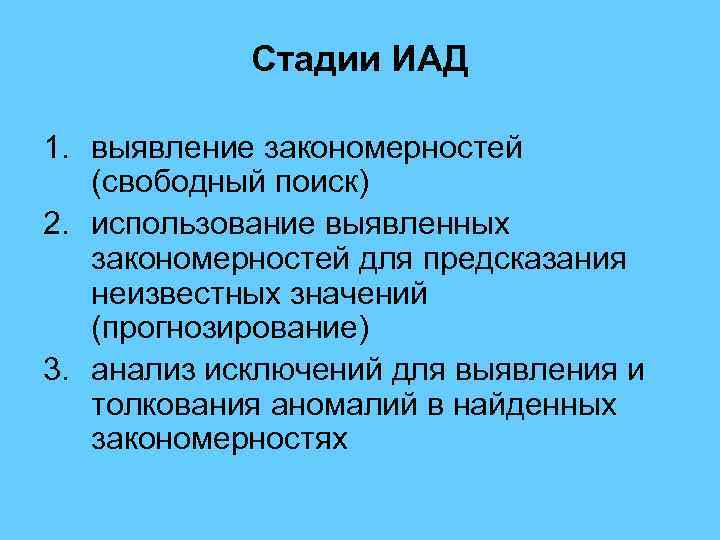 Стадии ИАД

1. выявление закономерностей (свободный поиск)
2. использование выявленных закономерностей для предсказания неизвестных значений (прогнозирование)
3. анализ исключений для выявления и толкования аномалий в найденных закономерностях